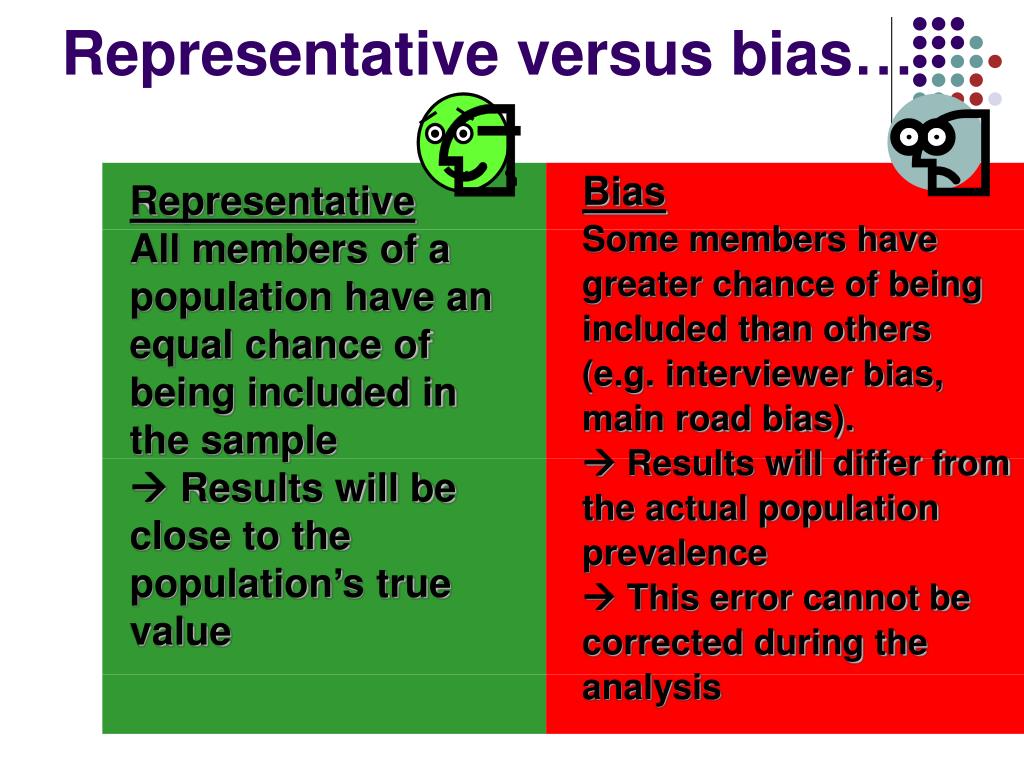 Representative versus bias…

Representative
All members of a population have an equal chance of being included in the sample
→ Results will be close to the population's true value

Bias
Some members have greater chance of being included than others (e.g. interviewer bias, main road bias).
→ Results will differ from the actual population prevalence
→ This error cannot be corrected during the analysis